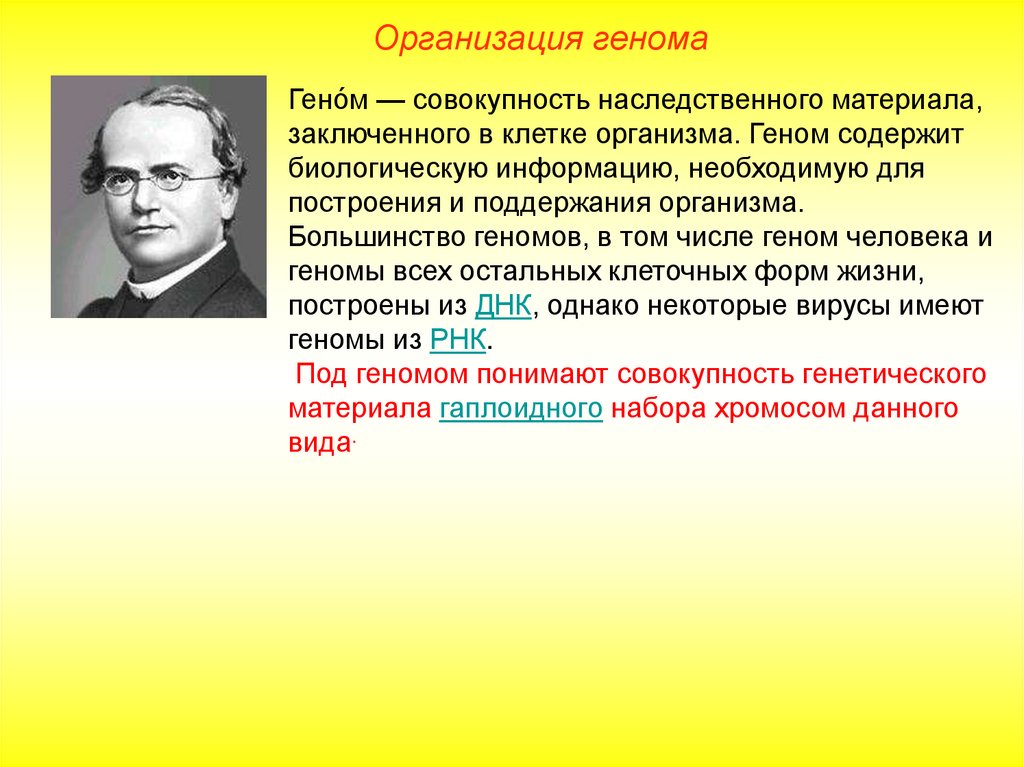 Организация генома

Гено́м — совокупность наследственного материала, заключенного в клетке организма. Геном содержит биологическую информацию, необходимую для построения и поддержания организма. Большинство геномов, в том числе геном человека и геномы всех остальных клеточных форм жизни, построены из ДНК, однако некоторые вирусы имеют геномы из РНК.

Под геномом понимают совокупность генетического материала гаплоидного набора хромосом данного вида.